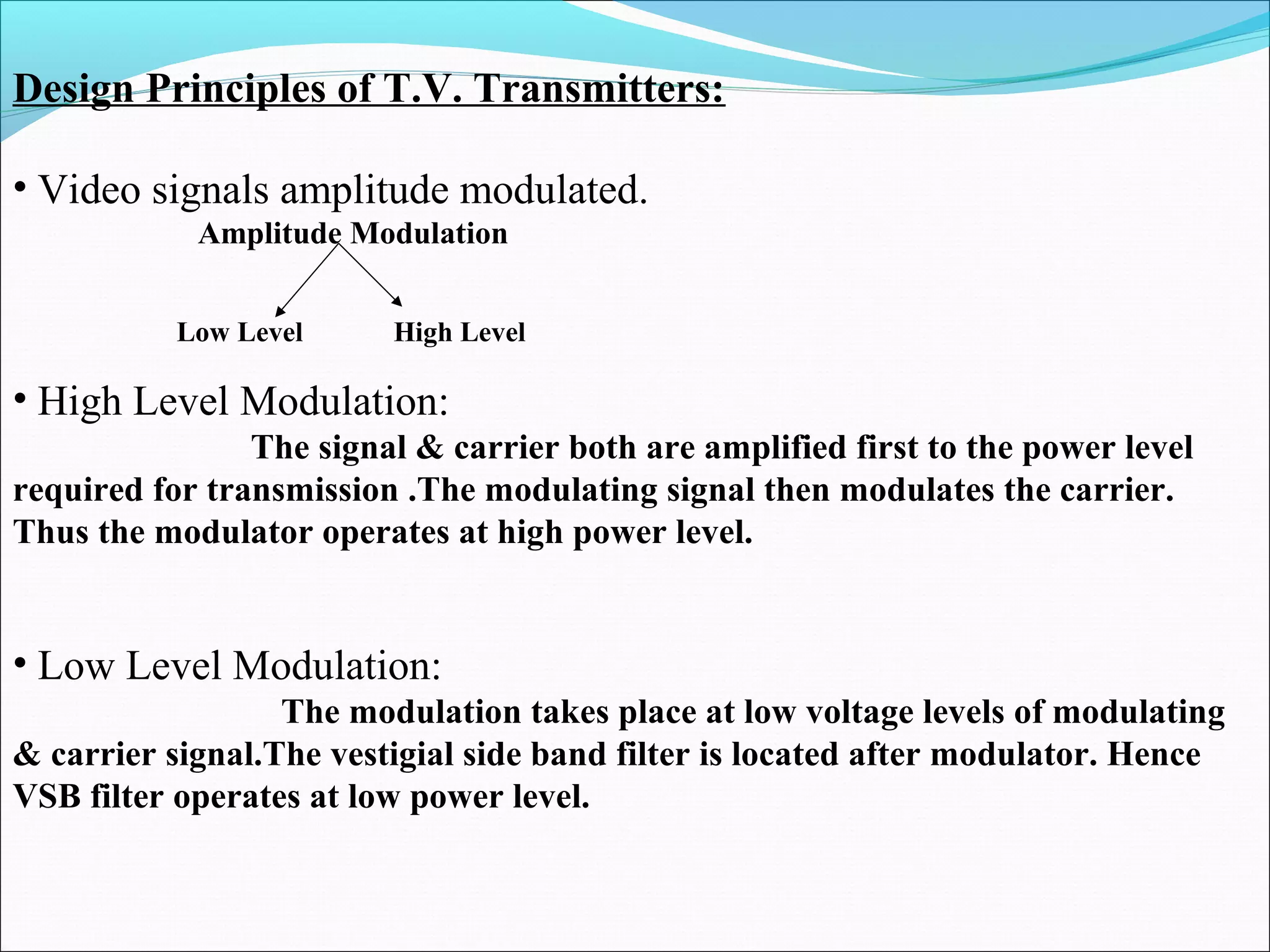 Design Principles of T.V. Transmitters:

• Video signals amplitude modulated.

Amplitude Modulation

Low Level

High Level

• High Level Modulation:

The signal & carrier both are amplified first to the power level required for transmission .The modulating signal then modulates the carrier. Thus the modulator operates at high power level.

• Low Level Modulation:

The modulation takes place at low voltage levels of modulating & carrier signal.The vestigial side band filter is located after modulator. Hence VSB filter operates at low power level.